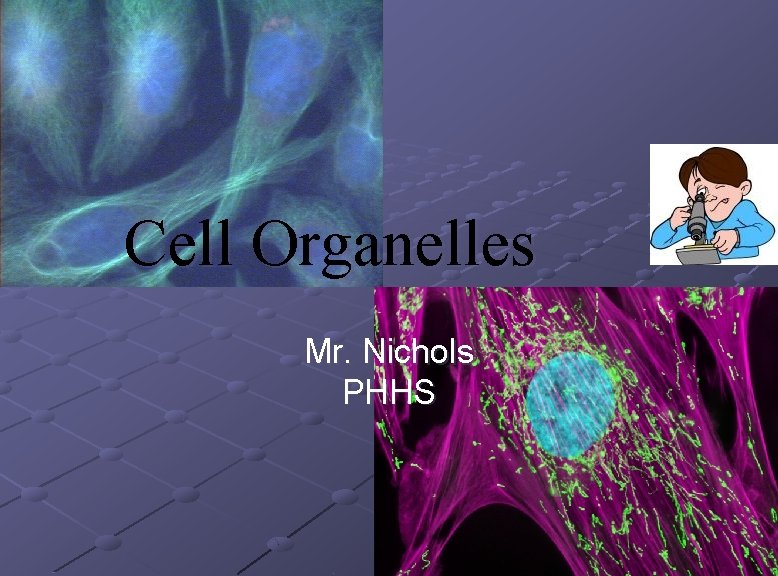 Cell Organelles

Mr. Nichols
PHHS